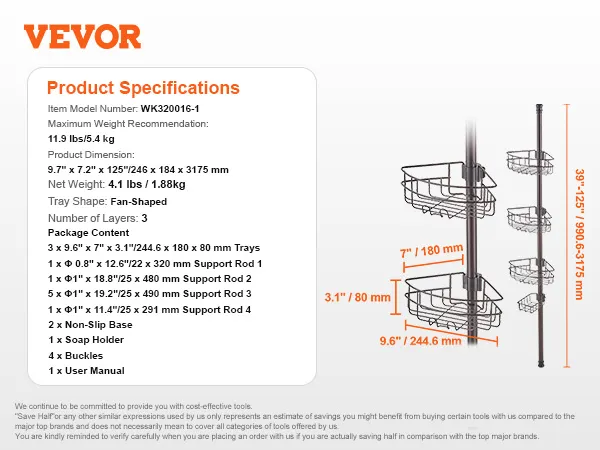 VEVOR

Product Specifications

Item Model Number: WK320016-1

Maximum Weight Recommendation:
11.9 lbs/5.4 kg

Product Dimension:
9.7" x 7.2" x 125"/246 x 184 x 3175 mm

Net Weight: 4.1 lbs / 1.88kg

Tray Shape: Fan-Shaped

Number of Layers: 3

Package Content
3 x 9.6" x 7" x 3.1"/244.6 x 180 x 80 mm Trays
1 x Φ 0.8" x 12.6"/22 x 320 mm Support Rod 1
1 x Φ1" x 18.8"/25 x 480 mm Support Rod 2
5 x Φ1" x 19.2"/25 x 490 mm Support Rod 3
1 x Φ1" x 11.4"/25 x 291 mm Support Rod 4
2 x Non-Slip Base
1 x Soap Holder
4 x Buckles
1 x User Manual

7" / 180 mm
3.1" / 80 mm
9.6" / 244.6 mm
39"-125" / 990.6-3175 mm

We continue to be committed to provide you with cost-effective tools.
"Save Half"or any other similar expressions used by us only represents an estimate of savings you might benefit from buying certain tools with us compared to the major top brands and does not necessarily mean to cover all categories of tools offered by us.
You are kindly reminded to verify carefully when you are placing an order with us if you are actually saving half in comparison with the top major brands.